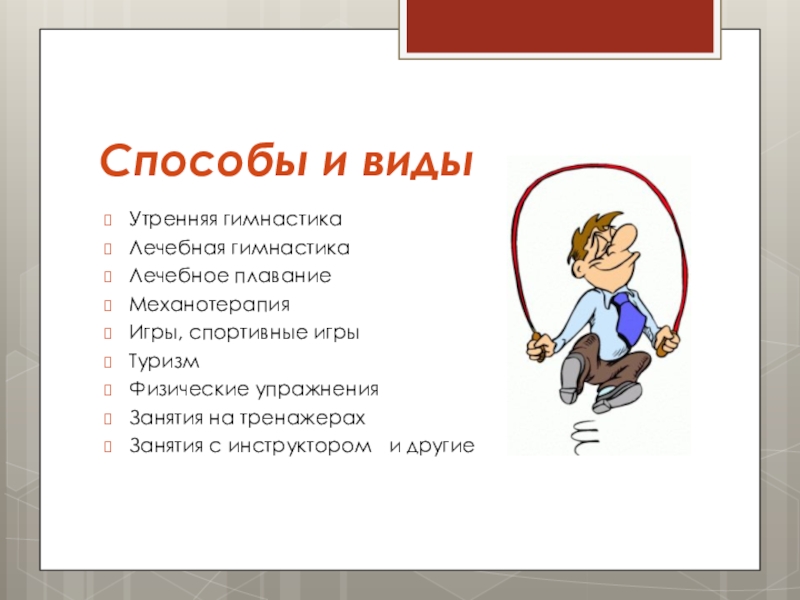 Способы и виды

Утренняя гимнастика
Лечебная гимнастика
Лечебное плавание
Механотерапия
Игры, спортивные игры
Туризм
Физические упражнения
Занятия на тренажерах
Занятия с инструктором и другие